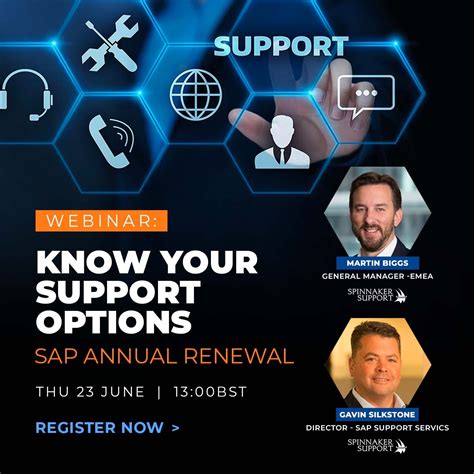 SUPPORT

WEBINAR:

KNOW YOUR SUPPORT OPTIONS

SAP ANNUAL RENEWAL

THU 23 JUNE | 13:00BST

REGISTER NOW >

MARTIN BIGGS
GENERAL MANAGER -EMEA
SPINNAKER SUPPORT

GAVIN SILKSTONE
DIRECTOR - SAP SUPPORT SERVICS
SPINNAKER SUPPORT